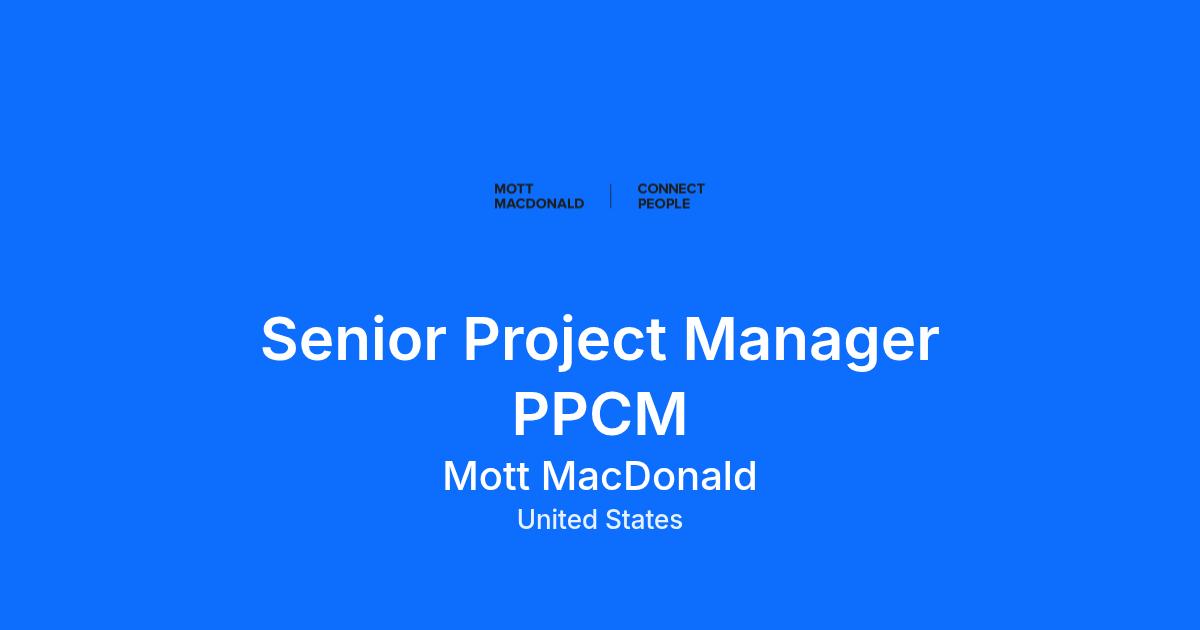 MOTT
MACDONALD

CONNECT
PEOPLE

Senior Project Manager
PPCM

Mott MacDonald

United States